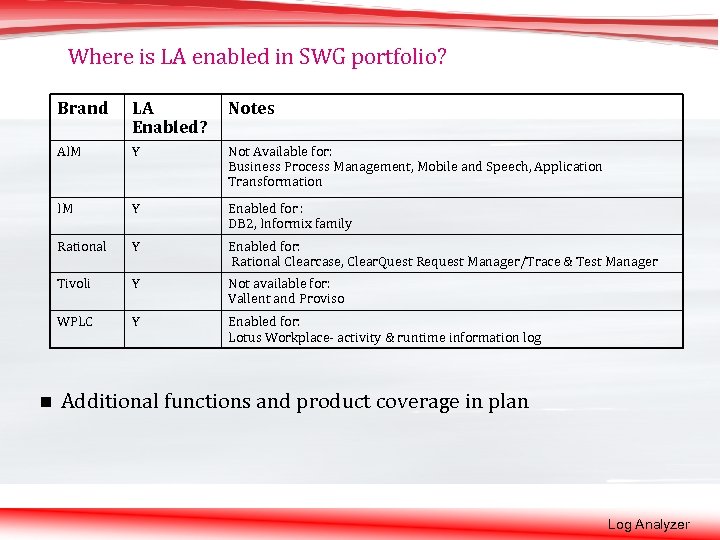 Where is LA enabled in SWG portfolio?

| Brand | LA Enabled? | Notes |
|---|---|---|
| AIM | Y | Not Available for: Business Process Management, Mobile and Speech, Application Transformation |
| IM | Y | Enabled for : DB2, Informix family |
| Rational | Y | Enabled for: Rational Clearcase, ClearQuest Request Manager/Trace & Test Manager |
| Tivoli | Y | Not available for: Vallent and Proviso |
| WPLC | Y | Enabled for: Lotus Workplace- activity & runtime information log |

■ Additional functions and product coverage in plan

Log Analyzer